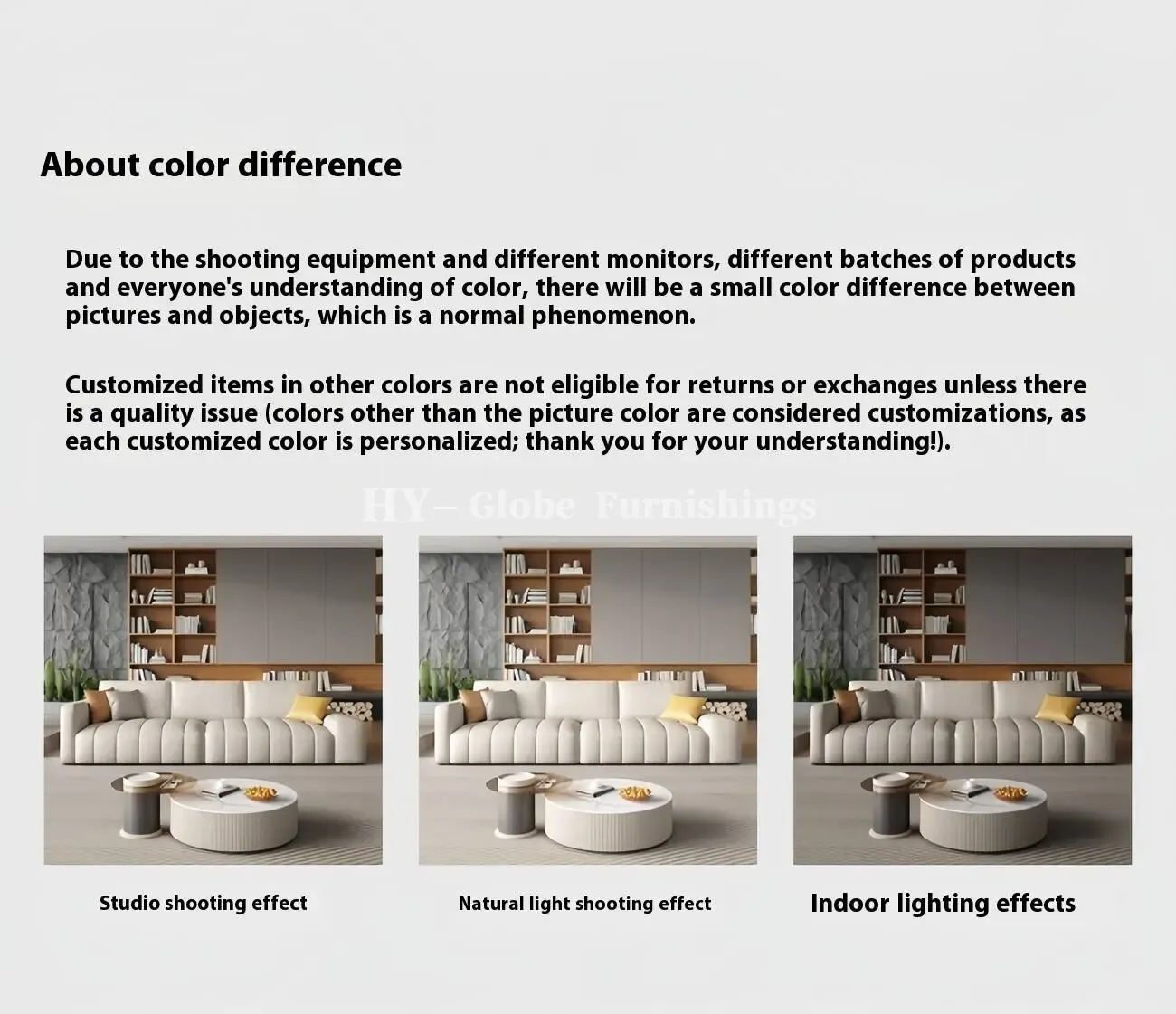 About color difference

Due to the shooting equipment and different monitors, different batches of products and everyone's understanding of color, there will be a small color difference between pictures and objects, which is a normal phenomenon.

Customized items in other colors are not eligible for returns or exchanges unless there is a quality issue (colors other than the picture color are considered customizations, as each customized color is personalized; thank you for your understanding!).

HY– Globe Furnishings

Studio shooting effect

Natural light shooting effect

Indoor lighting effects